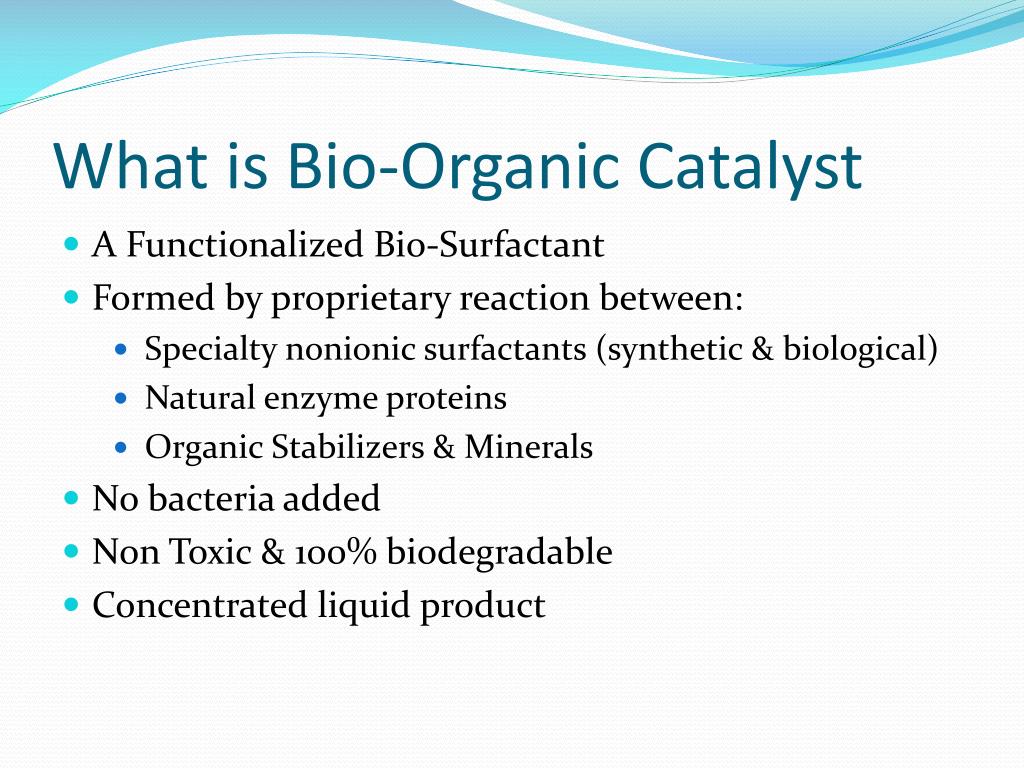 What is Bio-Organic Catalyst

- A Functionalized Bio-Surfactant
- Formed by proprietary reaction between:
  - Specialty nonionic surfactants (synthetic & biological)
  - Natural enzyme proteins
  - Organic Stabilizers & Minerals
- No bacteria added
- Non Toxic & 100% biodegradable
- Concentrated liquid product